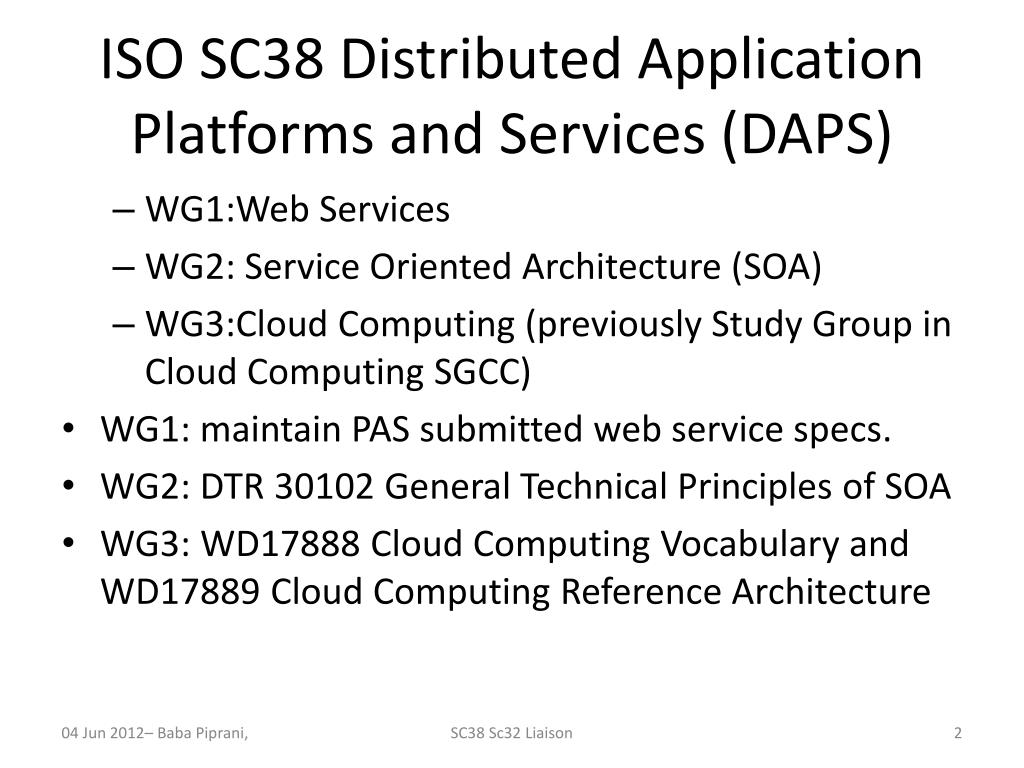 ISO SC38 Distributed Application Platforms and Services (DAPS)

– WG1:Web Services
– WG2: Service Oriented Architecture (SOA)
– WG3:Cloud Computing (previously Study Group in Cloud Computing SGCC)

• WG1: maintain PAS submitted web service specs.
• WG2: DTR 30102 General Technical Principles of SOA
• WG3: WD17888 Cloud Computing Vocabulary and WD17889 Cloud Computing Reference Architecture

04 Jun 2012– Baba Piprani,

SC38 Sc32 Liaison

2